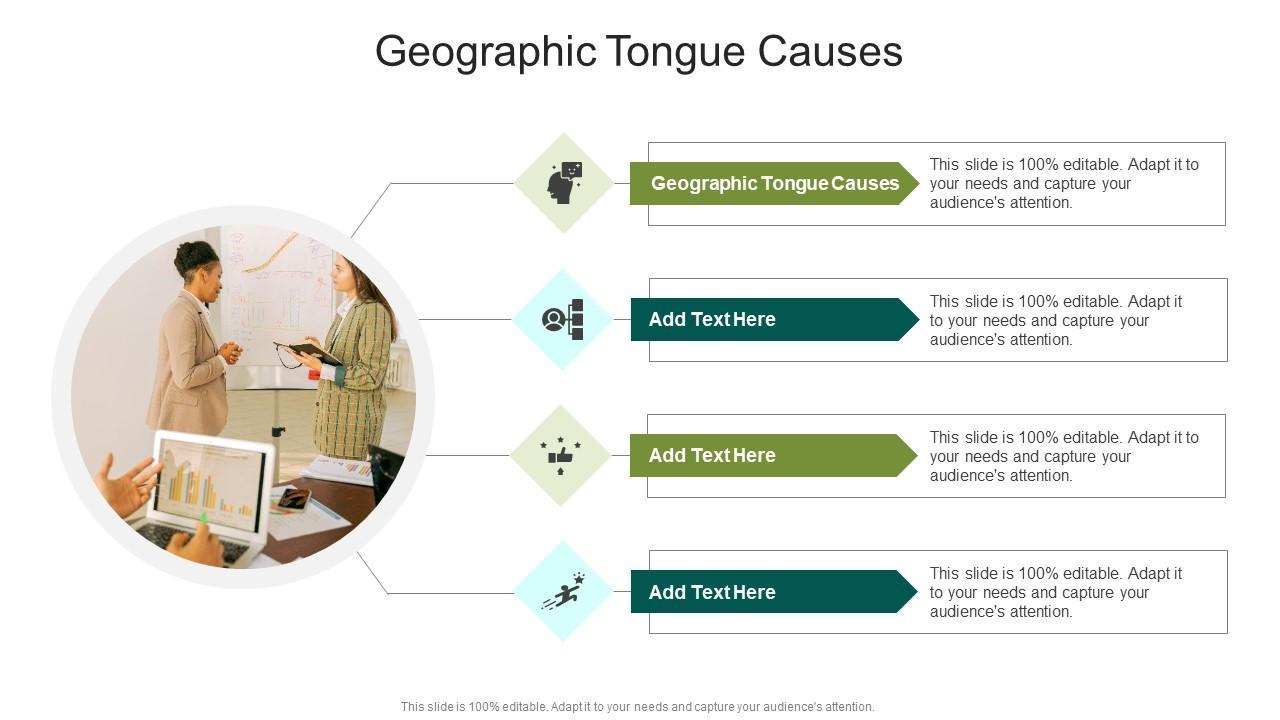 Geographic Tongue Causes

Geographic Tongue Causes

This slide is 100% editable. Adapt it to your needs and capture your audience's attention.

Add Text Here

This slide is 100% editable. Adapt it to your needs and capture your audience's attention.

Add Text Here

This slide is 100% editable. Adapt it to your needs and capture your audience's attention.

Add Text Here

This slide is 100% editable. Adapt it to your needs and capture your audience's attention.

This slide is 100% editable. Adapt it to your needs and capture your audience's attention.